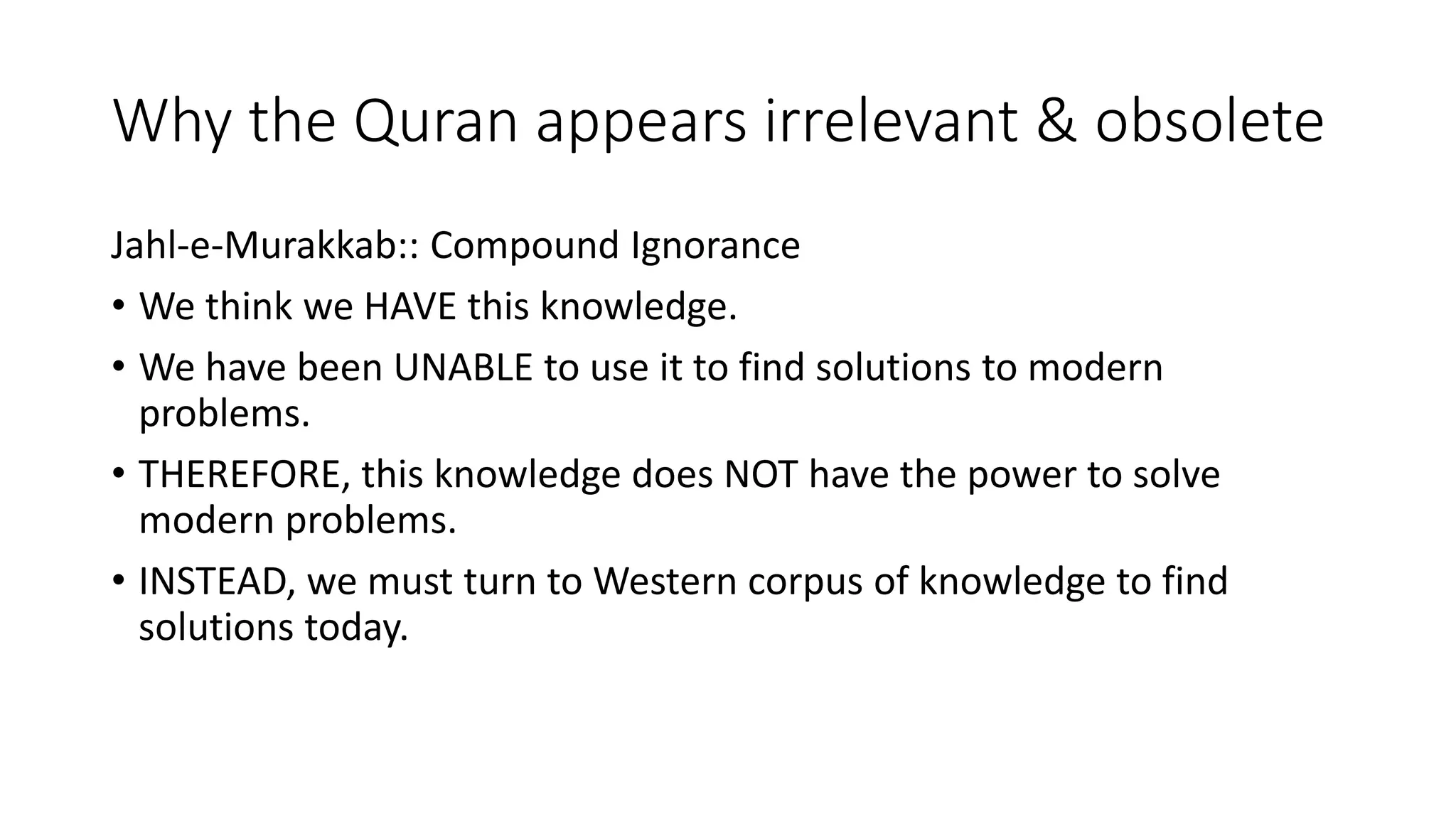 Why the Quran appears irrelevant & obsolete

Jahl-e-Murakkab:: Compound Ignorance

• We think we HAVE this knowledge.
• We have been UNABLE to use it to find solutions to modern problems.
• THEREFORE, this knowledge does NOT have the power to solve modern problems.
• INSTEAD, we must turn to Western corpus of knowledge to find solutions today.